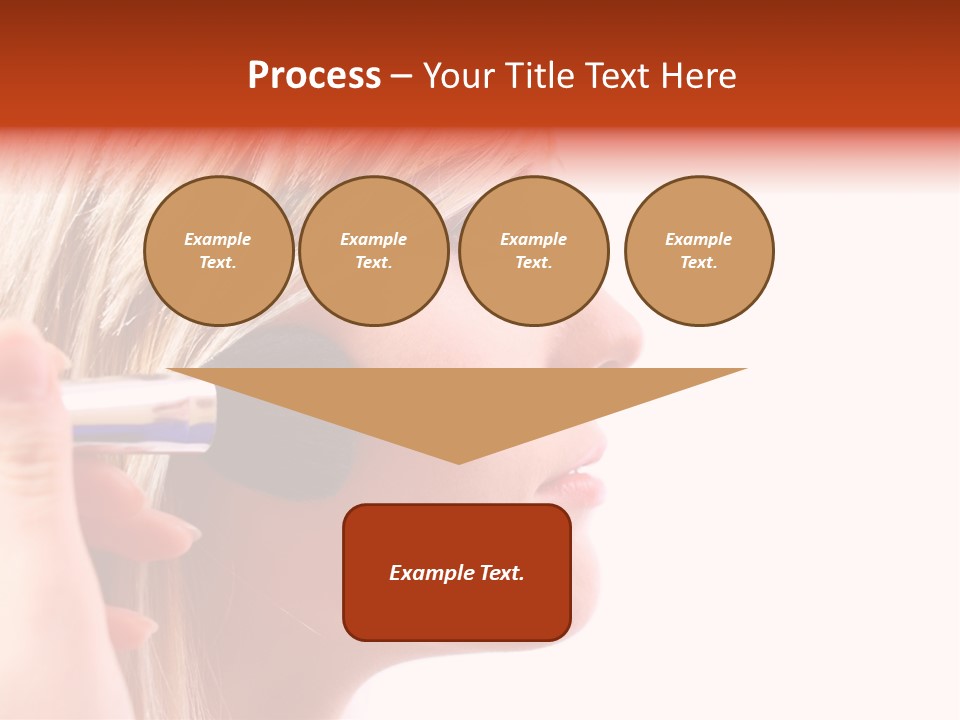 Process – Your Title Text Here

Example Text.

Example Text.

Example Text.

Example Text.

Example Text.